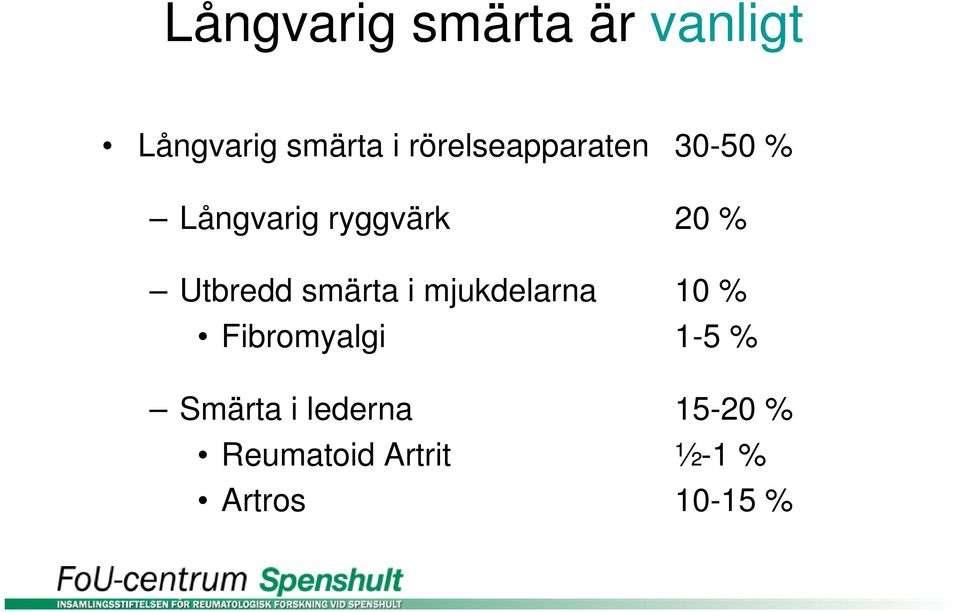 Långvarig smärta är vanligt

• Långvarig smärta i rörelseapparaten 30-50 %

– Långvarig ryggvärk 20 %

– Utbredd smärta i mjukdelarna 10 %
• Fibromyalgi 1-5 %

– Smärta i lederna 15-20 %
• Reumatoid Artrit ½-1 %
• Artros 10-15 %

FoU-centrum Spenshult
INSAMLINGSSTIFTELSEN FÖR REUMATOLOGISK FORSKNING VID SPENSHULT